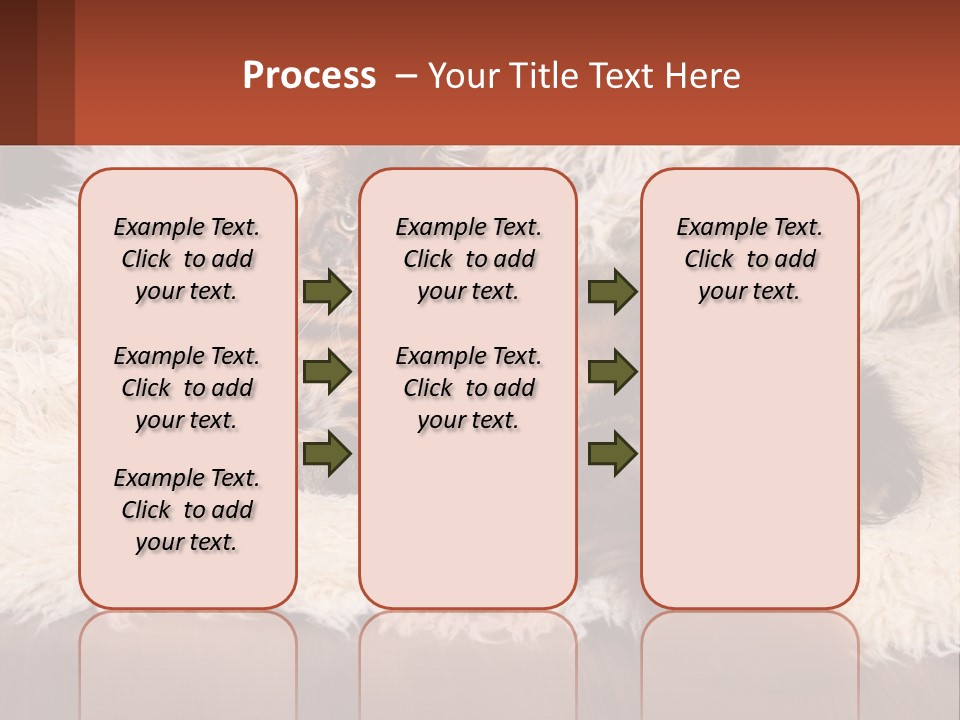 Process – Your Title Text Here

Example Text. Click to add your text.

Example Text. Click to add your text.

Example Text. Click to add your text.

Example Text. Click to add your text.

Example Text. Click to add your text.

Example Text. Click to add your text.